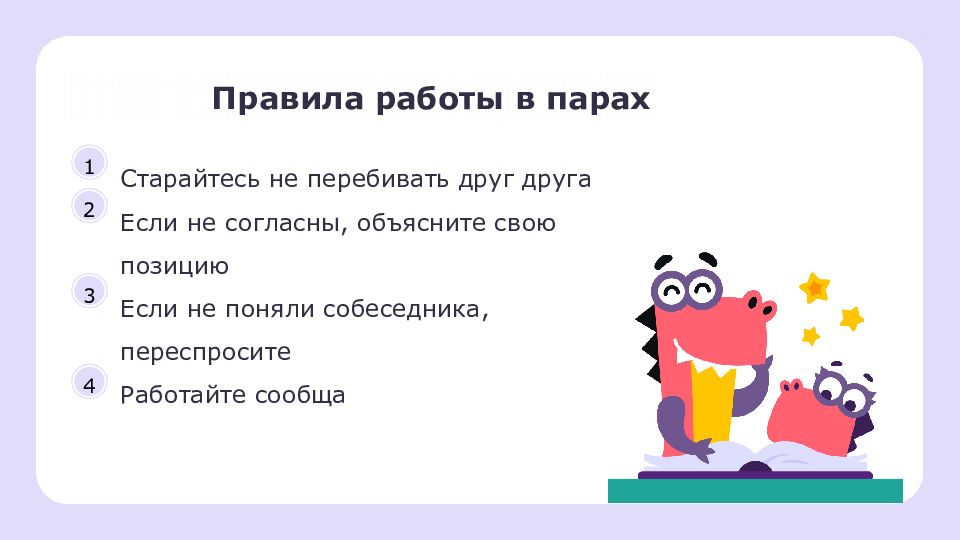 Правила работы в парах

1 Старайтесь не перебивать друг друга

2 Если не согласны, объясните свою позицию

3 Если не поняли собеседника, переспросите

4 Работайте сообща